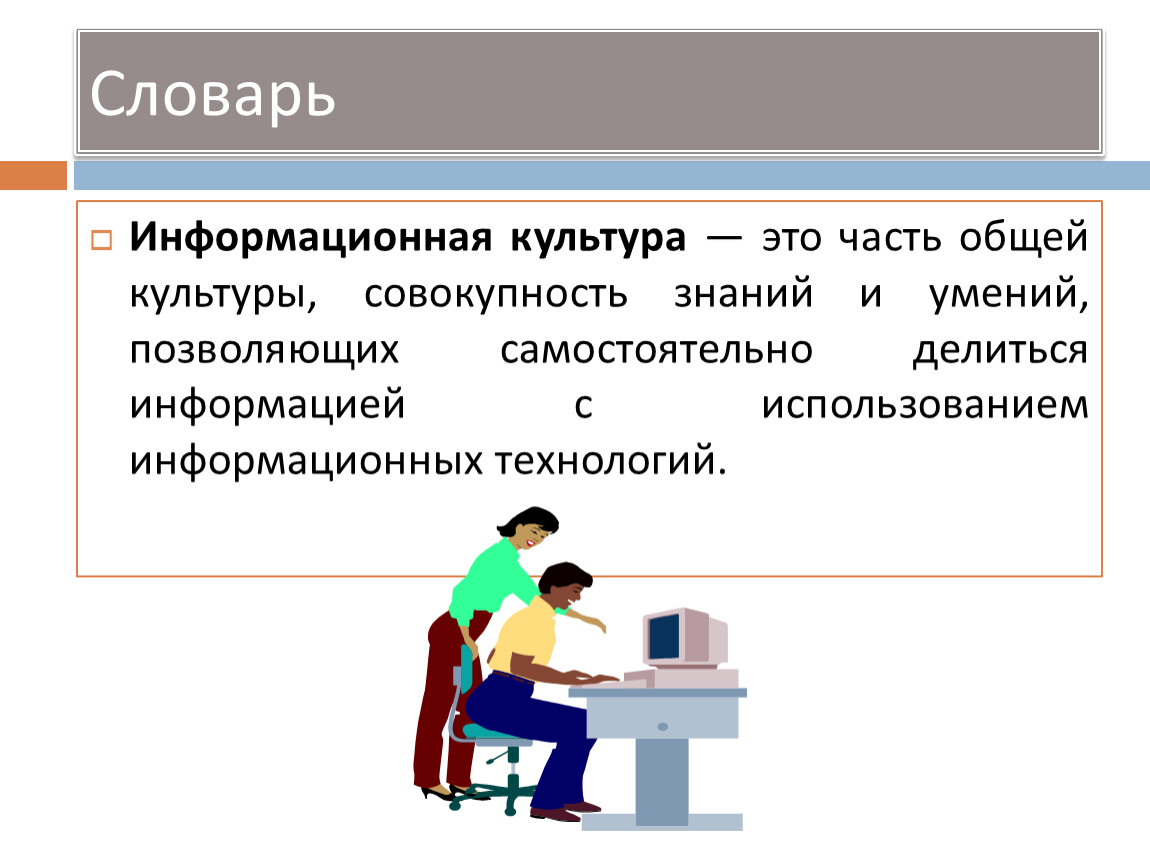 Словарь

Информационная культура — это часть общей культуры, совокупность знаний и умений, позволяющих самостоятельно делиться информацией с использованием информационных технологий.